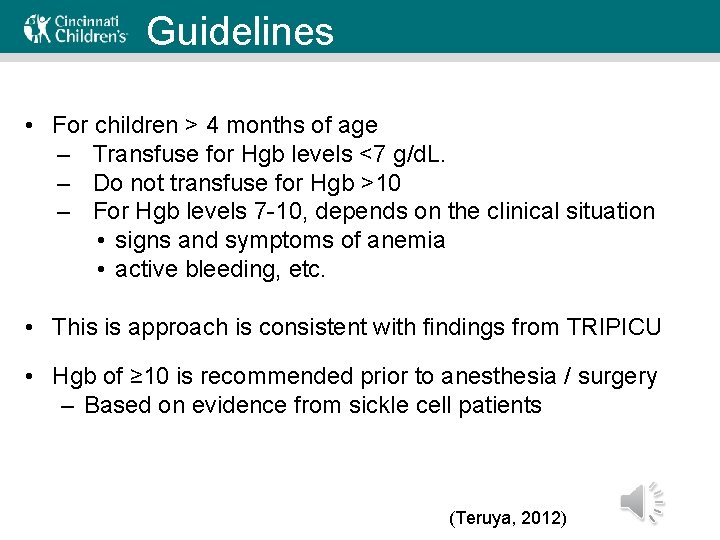 Cincinnati Children's Guidelines

• For children > 4 months of age
– Transfuse for Hgb levels <7 g/dL.
– Do not transfuse for Hgb >10
– For Hgb levels 7-10, depends on the clinical situation
• signs and symptoms of anemia
• active bleeding, etc.

• This is approach is consistent with findings from TRIPICU

• Hgb of ≥10 is recommended prior to anesthesia / surgery
– Based on evidence from sickle cell patients

(Teruya, 2012)